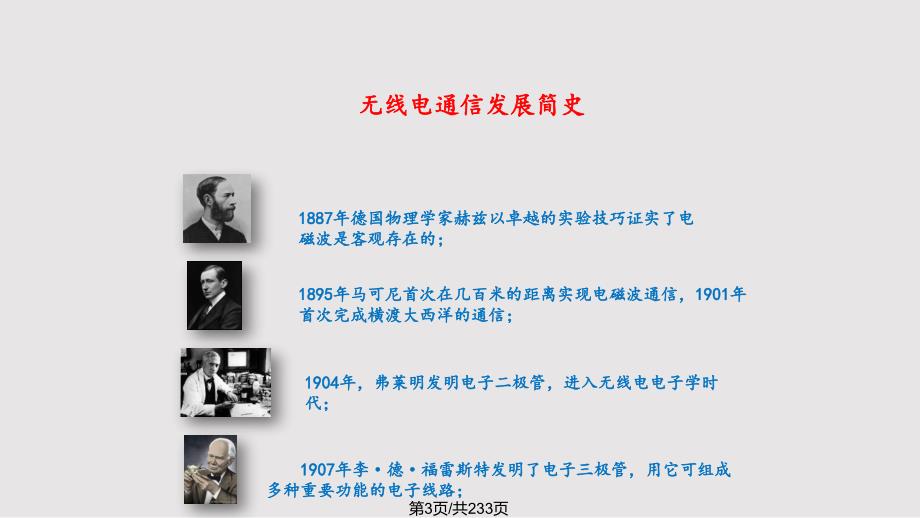 无线电通信发展简史

1887年德国物理学家赫兹以卓越的实验技巧证实了电磁波是客观存在的；

1895年马可尼首次在几百米的距离实现电磁波通信，1901年首次完成横渡大西洋的通信；

1904年，弗莱明发明电子二极管，进入无线电电子学时代；

1907年李·德·福雷斯特发明了电子三极管，用它可组成多种重要功能的电子线路；

第3页/共233页